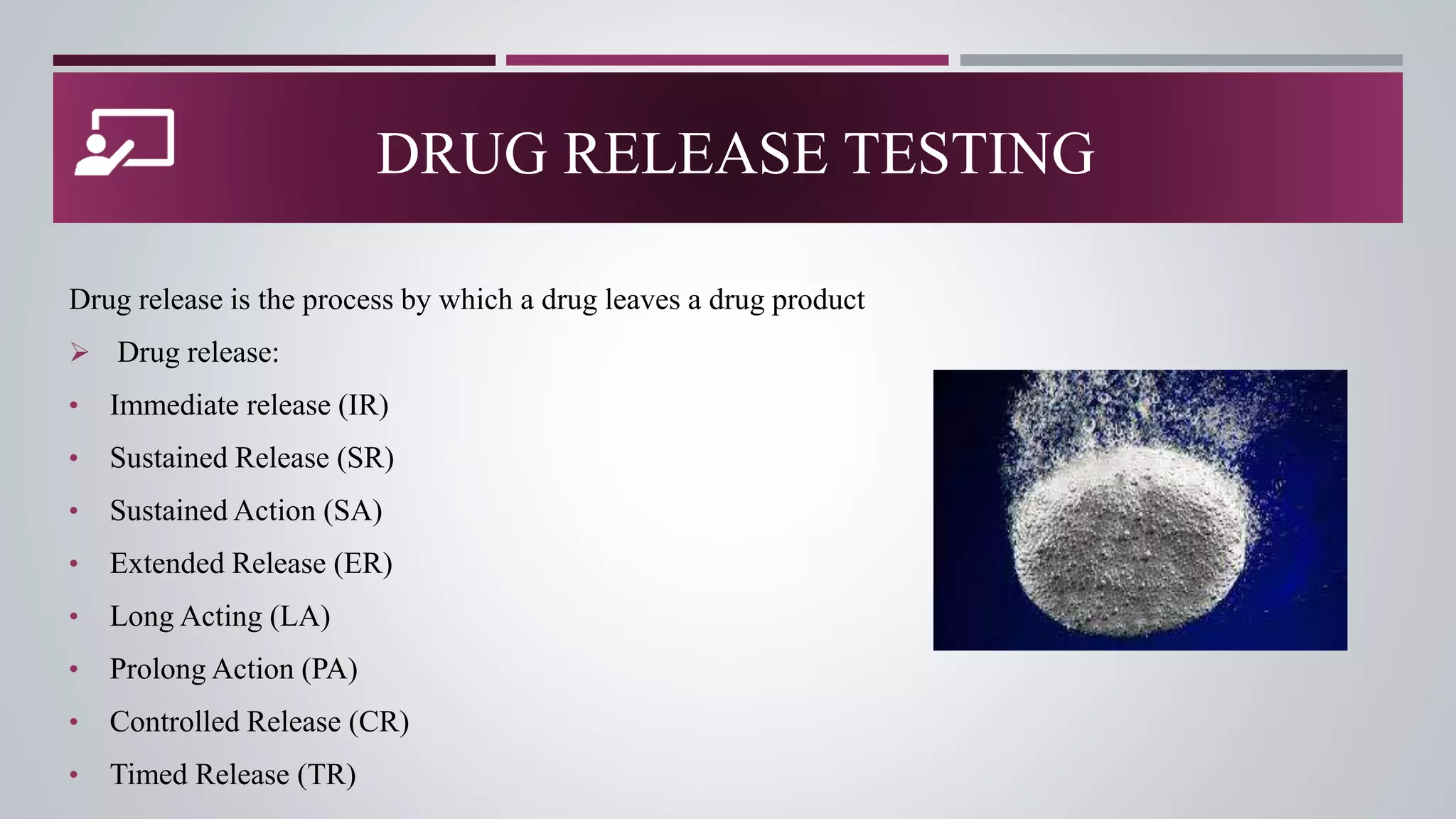 DRUG RELEASE TESTING

Drug release is the process by which a drug leaves a drug product

➢ Drug release:

• Immediate release (IR)
• Sustained Release (SR)
• Sustained Action (SA)
• Extended Release (ER)
• Long Acting (LA)
• Prolong Action (PA)
• Controlled Release (CR)
• Timed Release (TR)